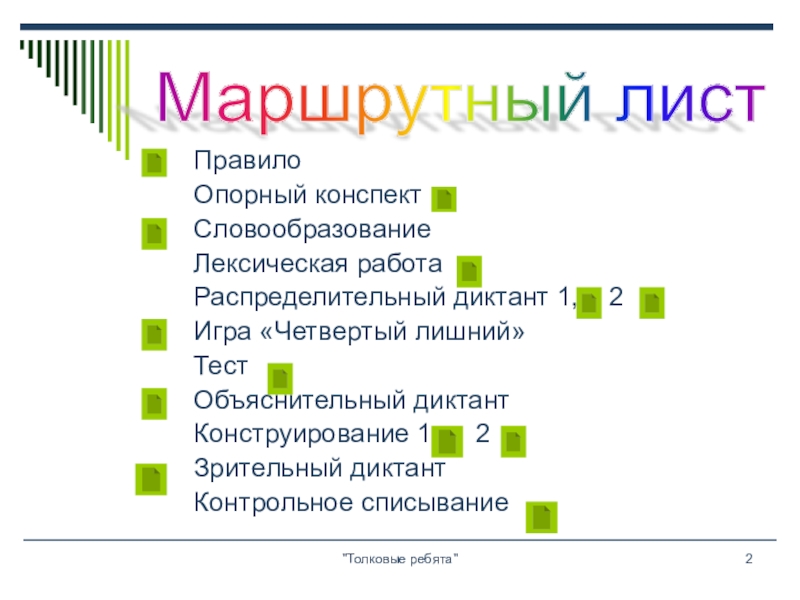 Маршрутный лист

Правило
Опорный конспект
Словообразование
Лексическая работа
Распределительный диктант 1, 2
Игра «Четвертый лишний»
Тест
Объяснительный диктант
Конструирование 1 2
Зрительный диктант
Контрольное списывание

"Толковые ребята"

2